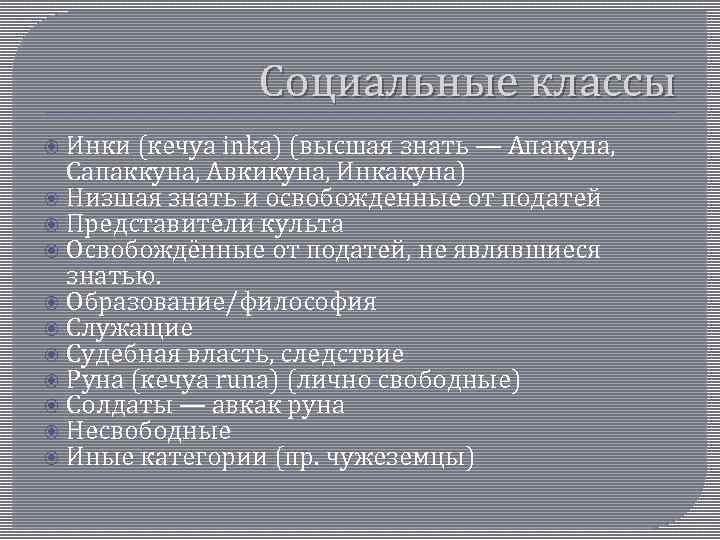 Социальные классы

Инки (кечуа inka) (высшая знать — Апакуна, Сапаккуна, Авкикуна, Инкакуна)
Низшая знать и освобожденные от податей
Представители культа
Освобождённые от податей, не являвшиеся знатью.
Образование/философия
Служащие
Судебная власть, следствие
Руна (кечуа runa) (лично свободные)
Солдаты — авкак руна
Несвободные
Иные категории (пр. чужеземцы)